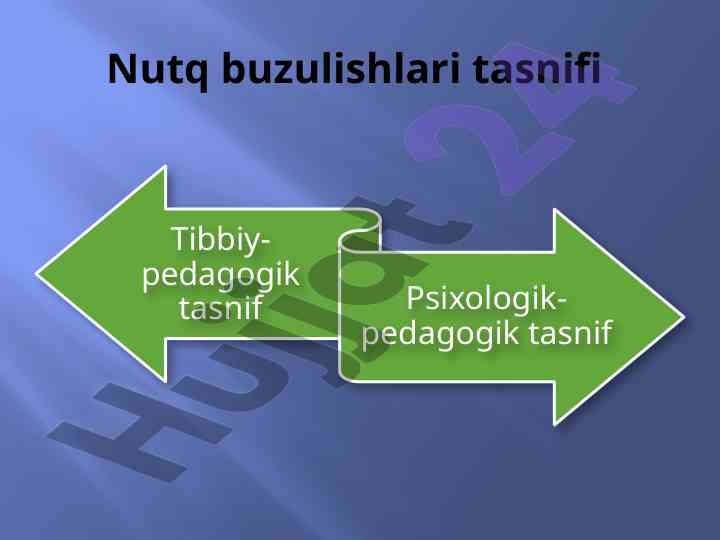 Nutq buzulishlari tasnifi

Tibbiy-pedagogik tasnif

Psixologik-pedagogik tasnif

Hujjat 24